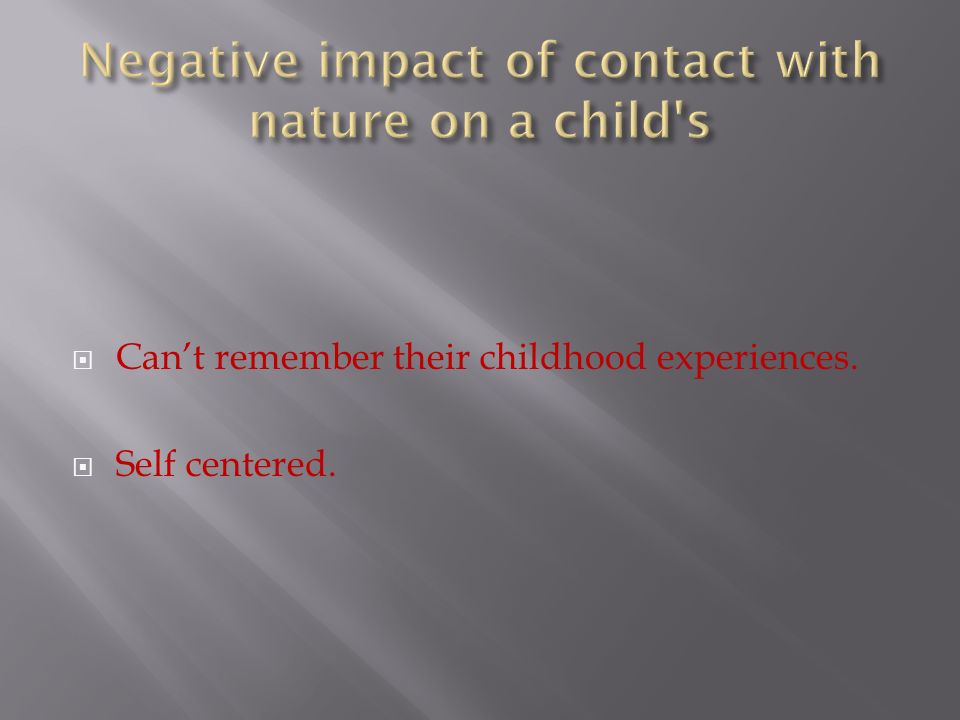 Negative impact of contact with nature on a child's

Can’t remember their childhood experiences.

Self centered.